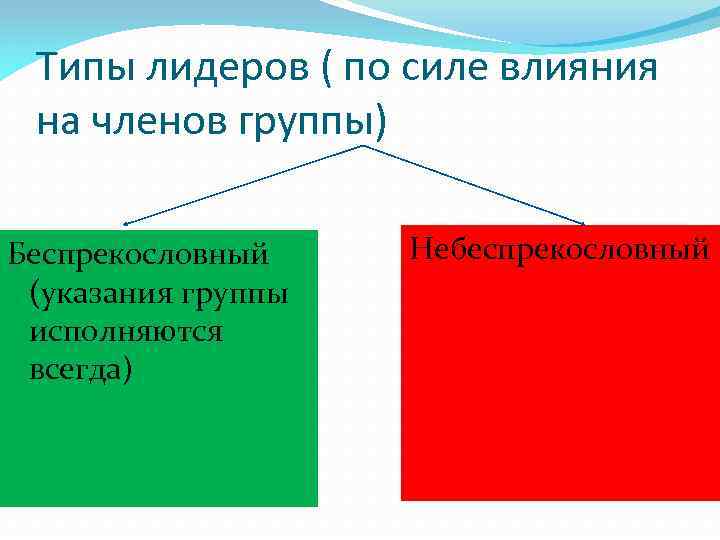 Типы лидеров ( по силе влияния на членов группы)

Беспрекословный (указания группы исполняются всегда)

Небеспрекословный